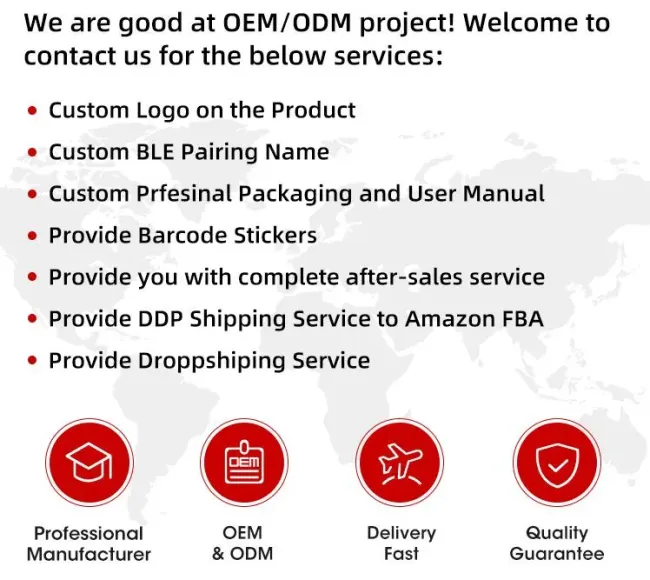 We are good at OEM/ODM project! Welcome to contact us for the below services:

• Custom Logo on the Product
• Custom BLE Pairing Name
• Custom Prfesinal Packaging and User Manual
• Provide Barcode Stickers
• Provide you with complete after-sales service
• Provide DDP Shipping Service to Amazon FBA
• Provide Droppshiping Service

OEM

Professional Manufacturer

OEM & ODM

Delivery Fast

Quality Guarantee